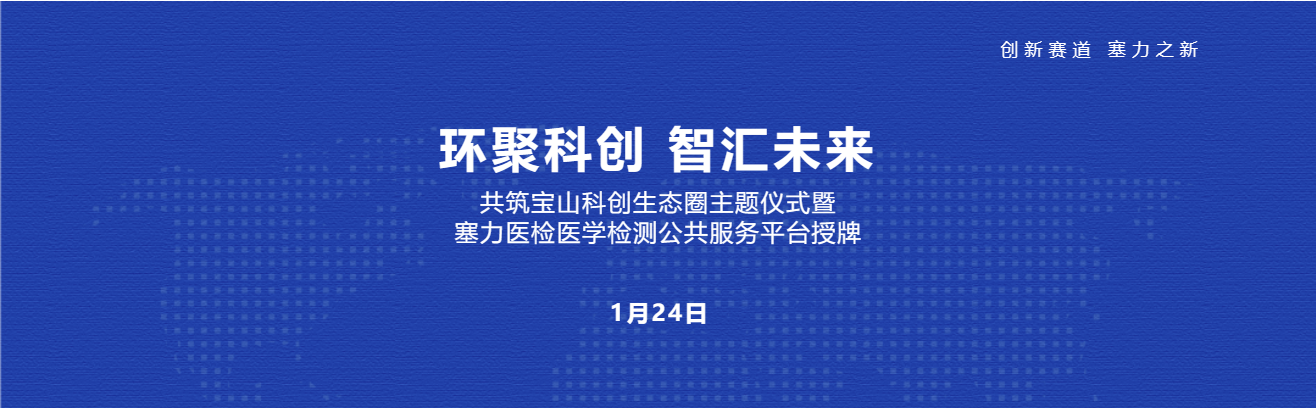 创新赛道 塞力之新

环聚科创 智汇未来

共筑宝山科创生态圈主题仪式暨
塞力医检医学检测公共服务平台授牌

1月24日